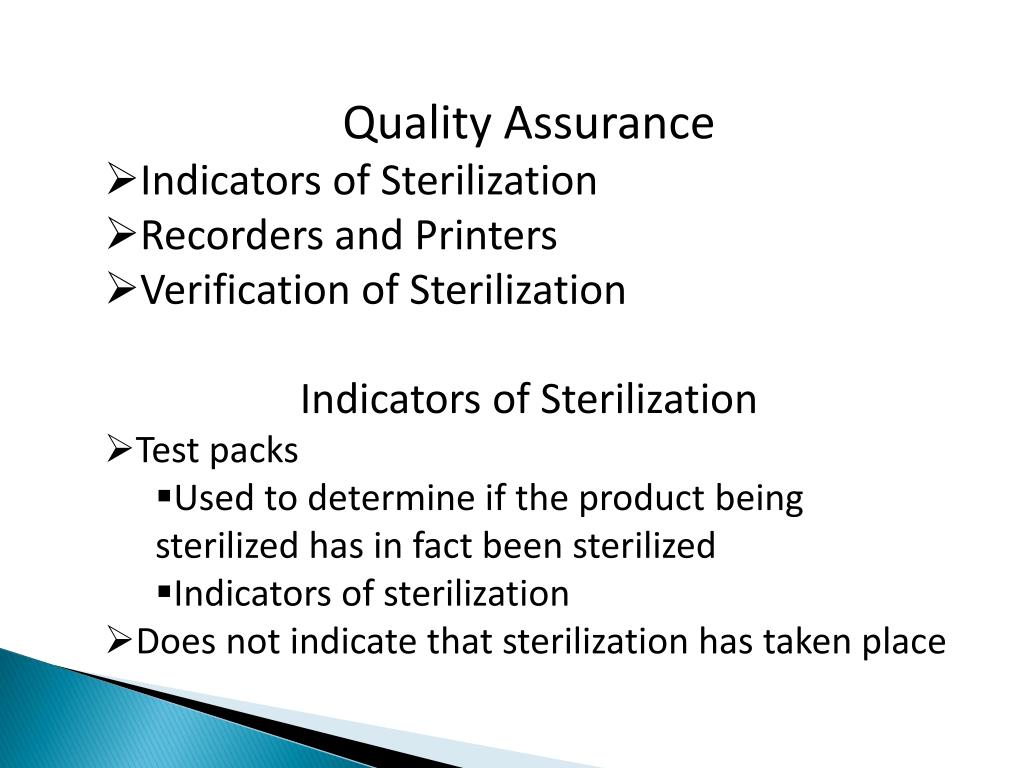 Quality Assurance
➢Indicators of Sterilization
➢Recorders and Printers
➢Verification of Sterilization

Indicators of Sterilization
➢Test packs
▪Used to determine if the product being sterilized has in fact been sterilized
▪Indicators of sterilization
➢Does not indicate that sterilization has taken place